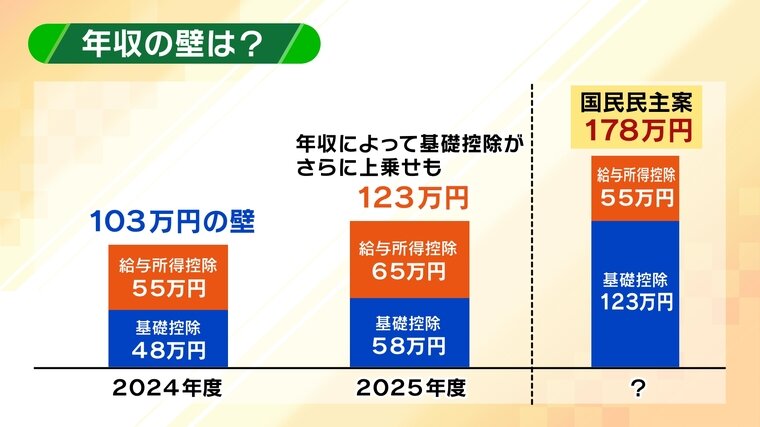 年収の壁は？

103万円の壁

給与所得控除
55万円

基礎控除
48万円

2024年度

年収によって基礎控除がさらに上乗せも

123万円

給与所得控除
65万円

基礎控除
58万円

2025年度

国民民主案
178万円

給与所得控除
55万円

基礎控除
123万円

？